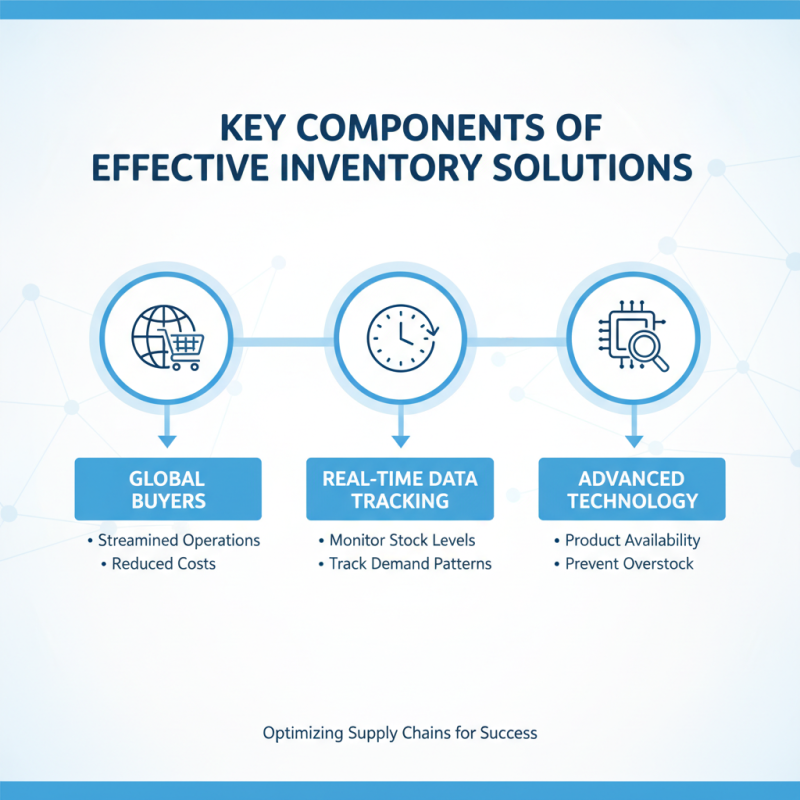 KEY COMPONENTS OF EFFECTIVE INVENTORY SOLUTIONS

GLOBAL BUYERS
• Streamined Operations
• Reduced Costs

REAL-TIME DATA TRACKING
• Monitor Stock Levels
• Track Demand Patterns

ADVANCED TECHNOLOGY
• Product Availability
• Prevent Overstock

Optimizing Supply Chains for Success